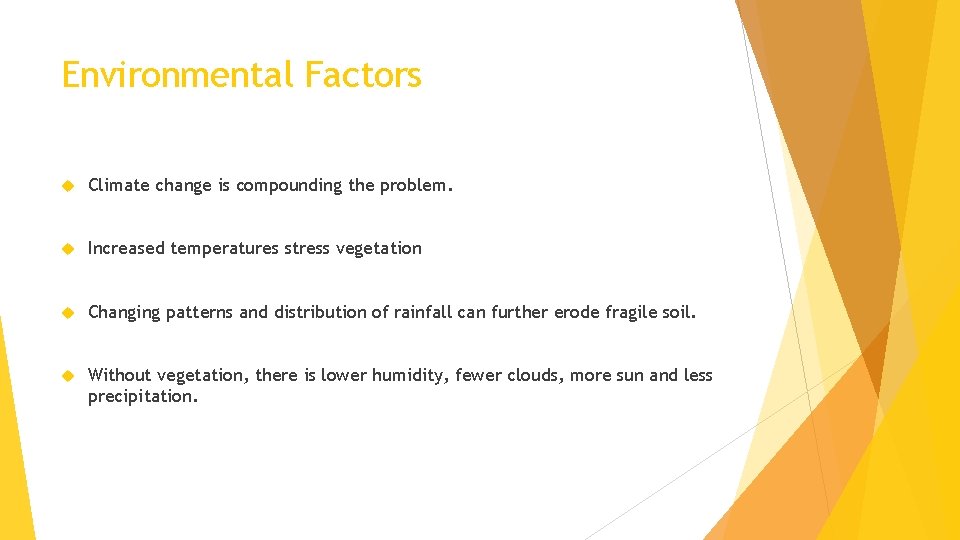 Environmental Factors

Climate change is compounding the problem.

Increased temperatures stress vegetation

Changing patterns and distribution of rainfall can further erode fragile soil.

Without vegetation, there is lower humidity, fewer clouds, more sun and less precipitation.